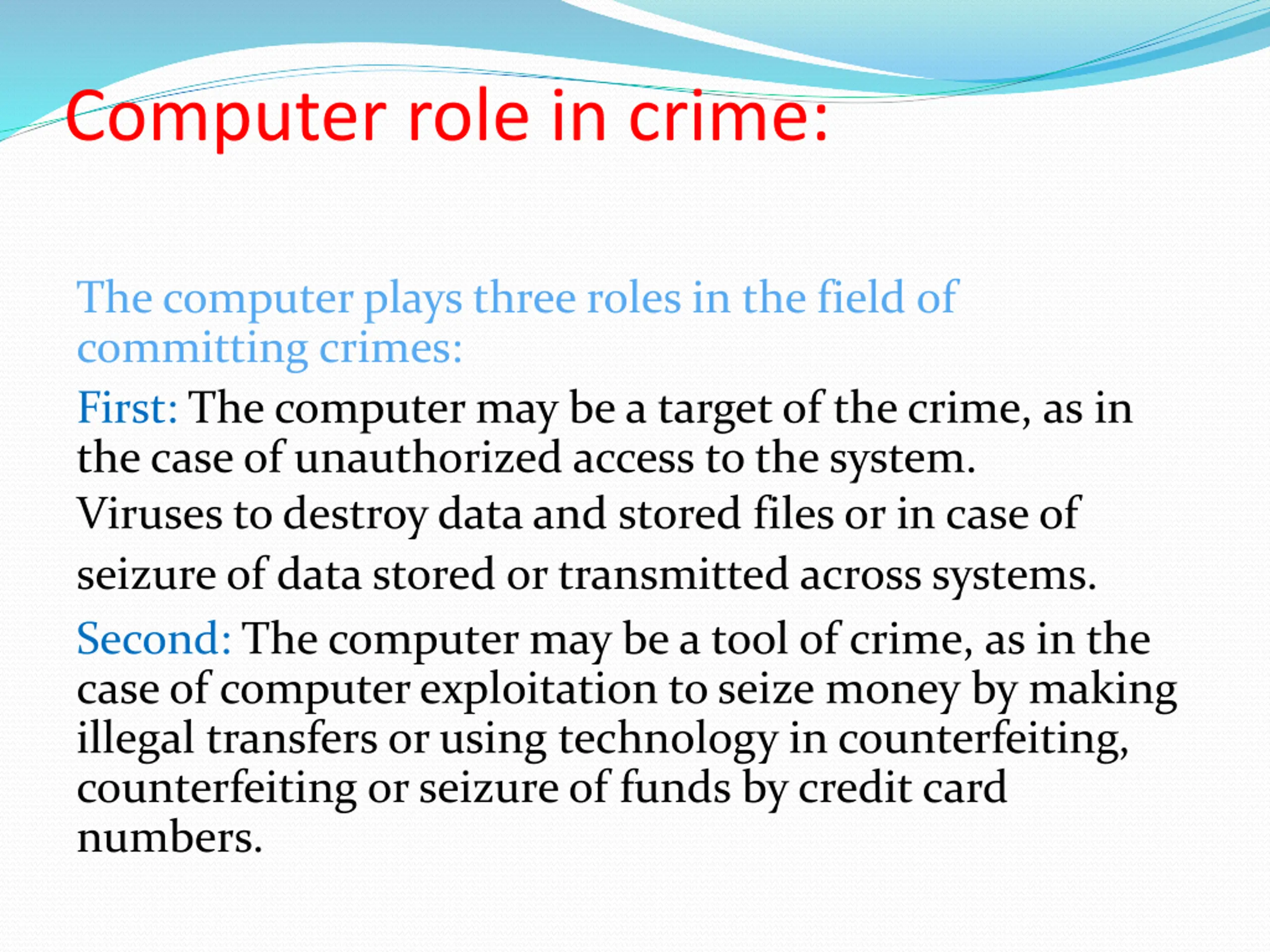 Computer role in crime:

The computer plays three roles in the field of committing crimes:

First: The computer may be a target of the crime, as in the case of unauthorized access to the system.

Viruses to destroy data and stored files or in case of seizure of data stored or transmitted across systems.

Second: The computer may be a tool of crime, as in the case of computer exploitation to seize money by making illegal transfers or using technology in counterfeiting, counterfeiting or seizure of funds by credit card numbers.